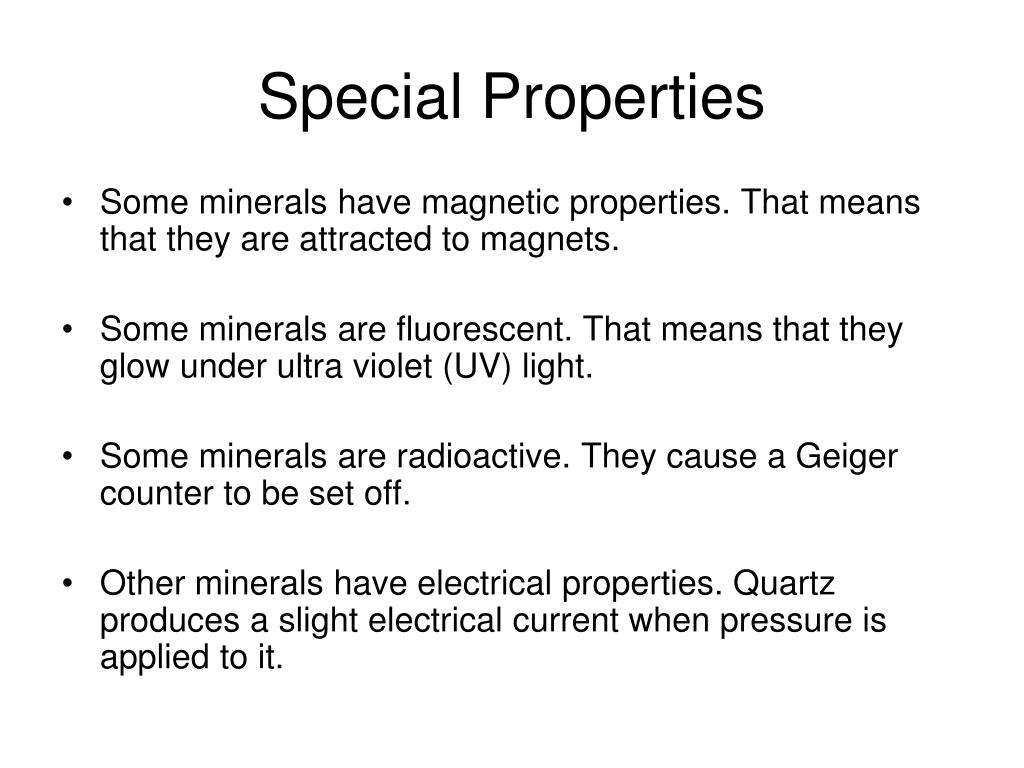 Special Properties

• Some minerals have magnetic properties. That means that they are attracted to magnets.

• Some minerals are fluorescent. That means that they glow under ultra violet (UV) light.

• Some minerals are radioactive. They cause a Geiger counter to be set off.

• Other minerals have electrical properties. Quartz produces a slight electrical current when pressure is applied to it.